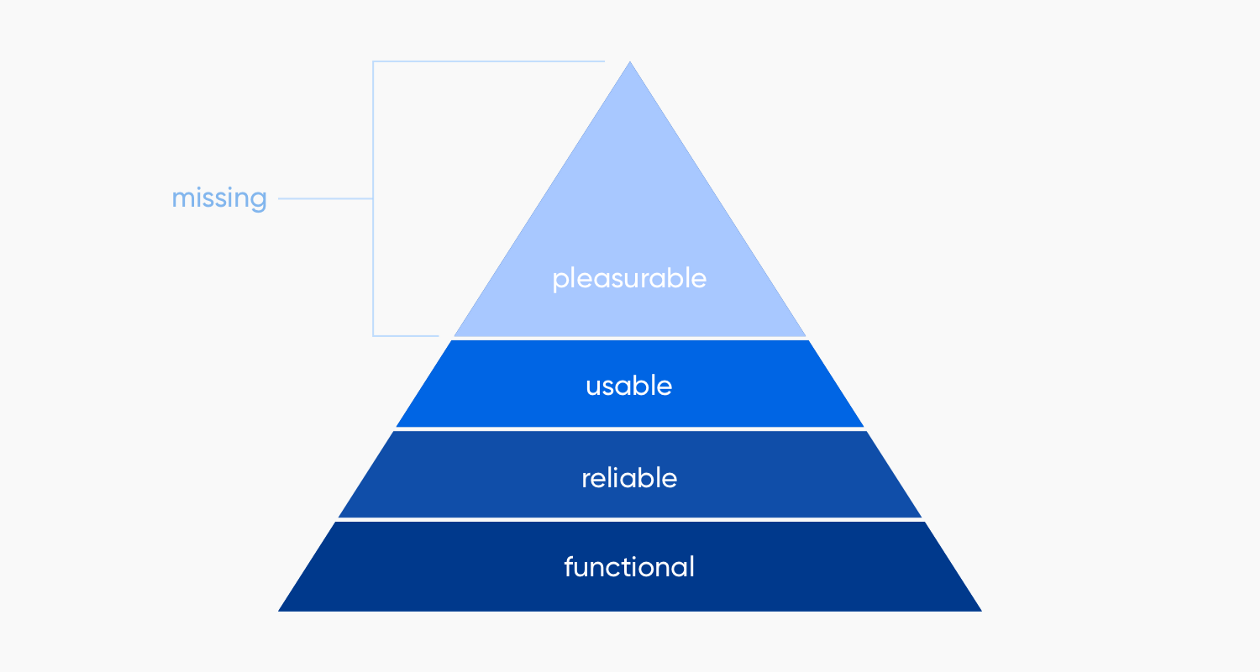 missing

pleasurable

usable

reliable

functional